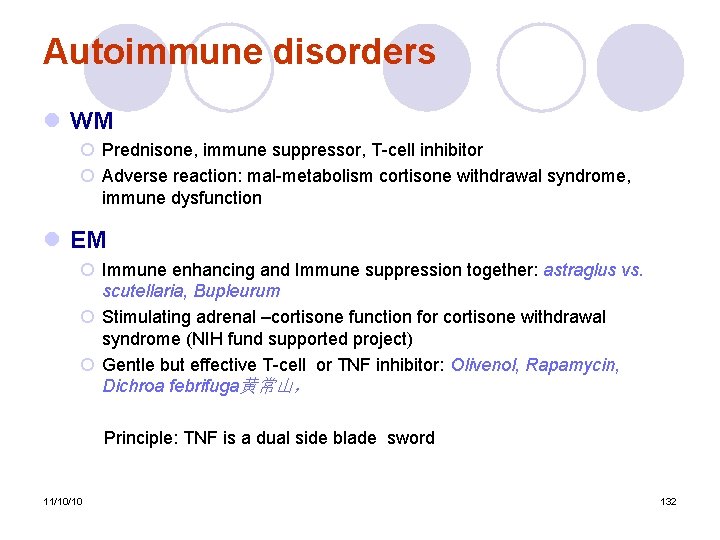 Autoimmune disorders

WM

Prednisone, immune suppressor, T-cell inhibitor

Adverse reaction: mal-metabolism cortisone withdrawal syndrome, immune dysfunction

EM

Immune enhancing and Immune suppression together: astraglus vs. scutellaria, Bupleurum

Stimulating adrenal –cortisone function for cortisone withdrawal syndrome (NIH fund supported project)

Gentle but effective T-cell or TNF inhibitor: Olivenol, Rapamycin, Dichroa febrifuga黄常山,

Principle: TNF is a dual side blade sword

11/10/10

132